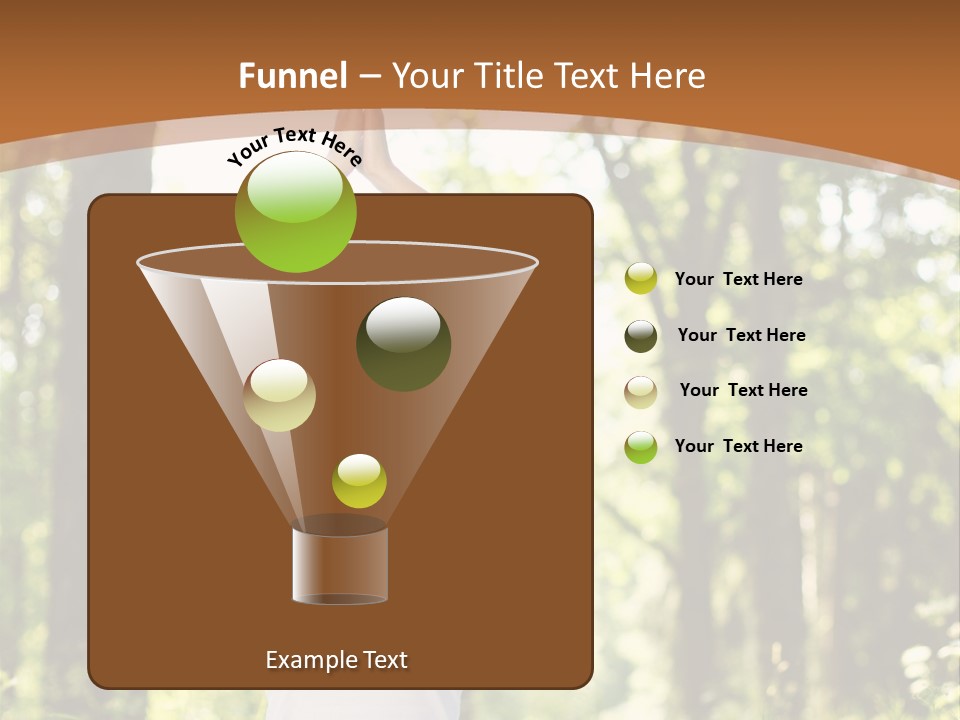 Funnel – Your Title Text Here

Your Text Here

Your Text Here

Your Text Here

Your Text Here

Your Text Here

Example Text